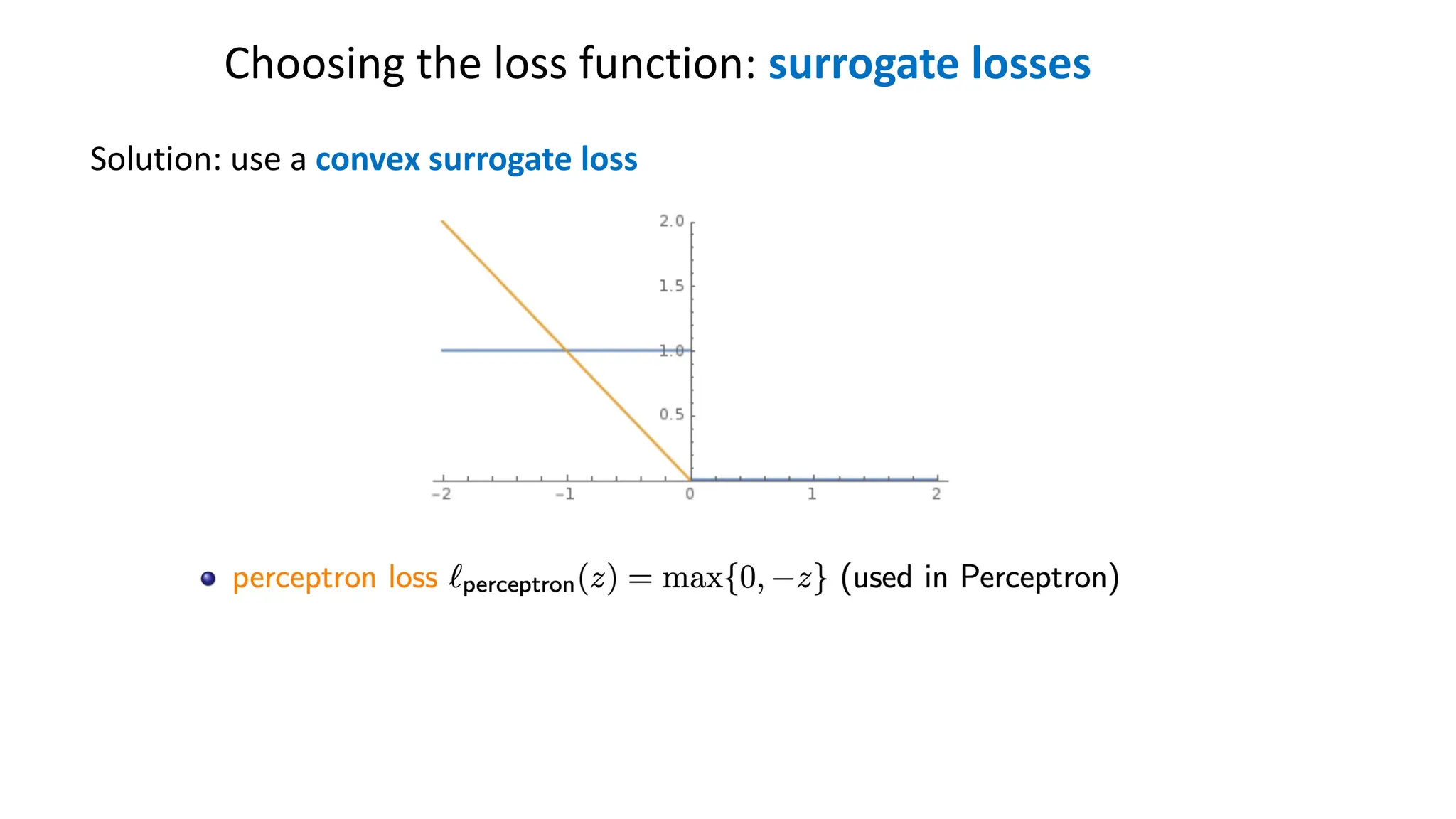 Choosing the loss function: surrogate losses

Solution: use a convex surrogate loss

2.0
1.5
1.0
0.5
-2
-1
0
1
2

• perceptron loss $\ell_{\text{perceptron}}(z) = \max\{0, -z\}$ (used in Perceptron)